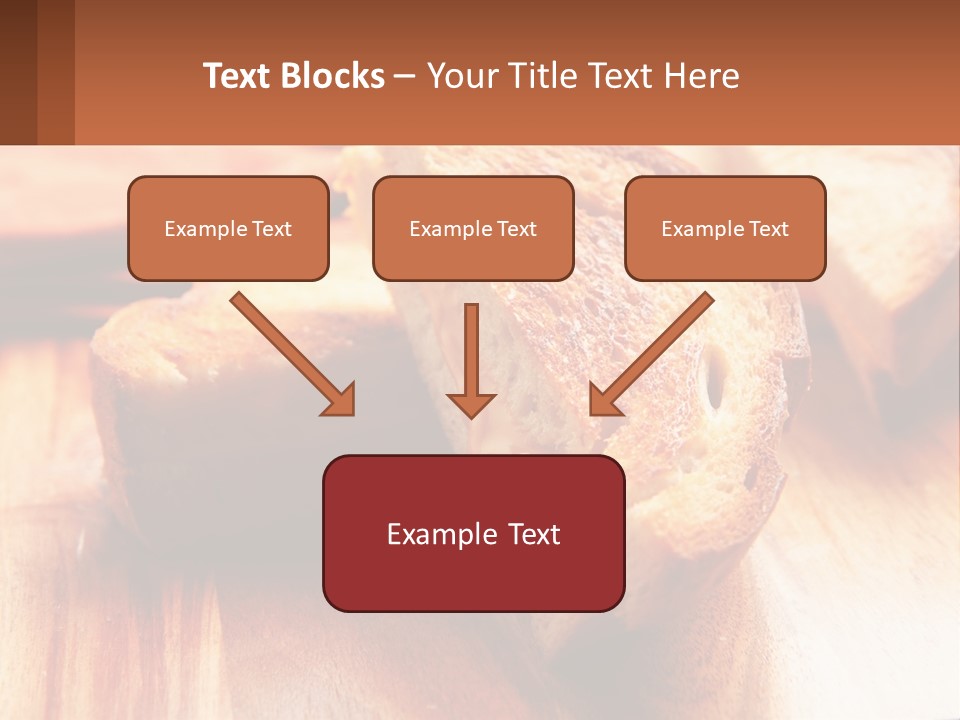 Text Blocks – Your Title Text Here

Example Text

Example Text

Example Text

Example Text